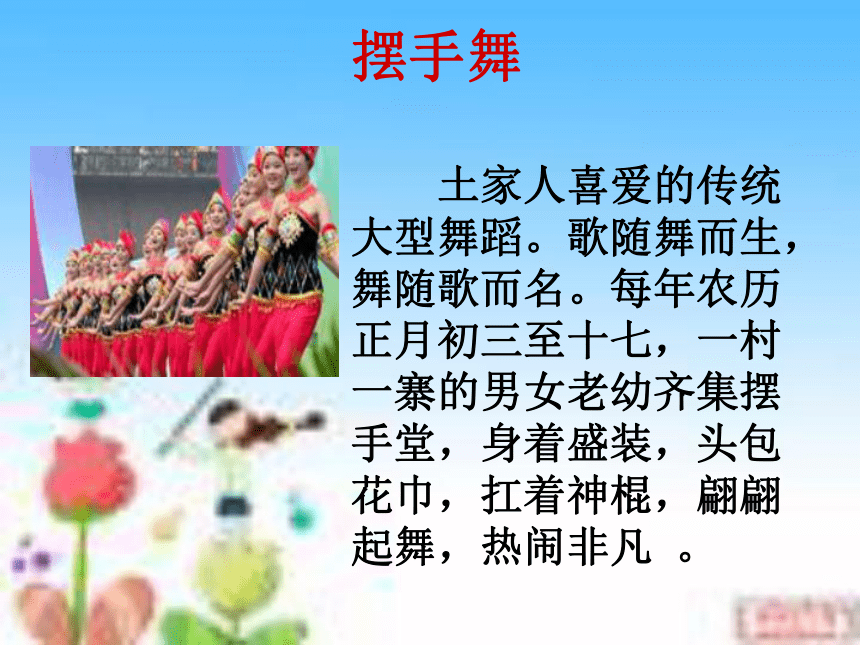 摆手舞

土家人喜爱的传统大型舞蹈。歌随舞而生，舞随歌而名。每年农历正月初三至十七，一村一寨的男女老幼齐集摆手堂，身着盛装，头包花巾，扛着神棍，翩翩起舞，热闹非凡 。